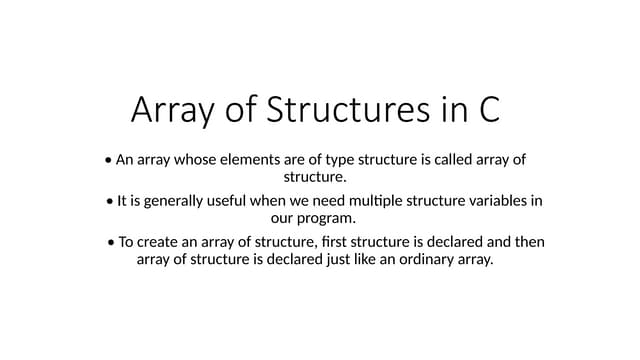 Array of Structures in C

• An array whose elements are of type structure is called array of structure.

• It is generally useful when we need multiple structure variables in our program.

• To create an array of structure, first structure is declared and then array of structure is declared just like an ordinary array.